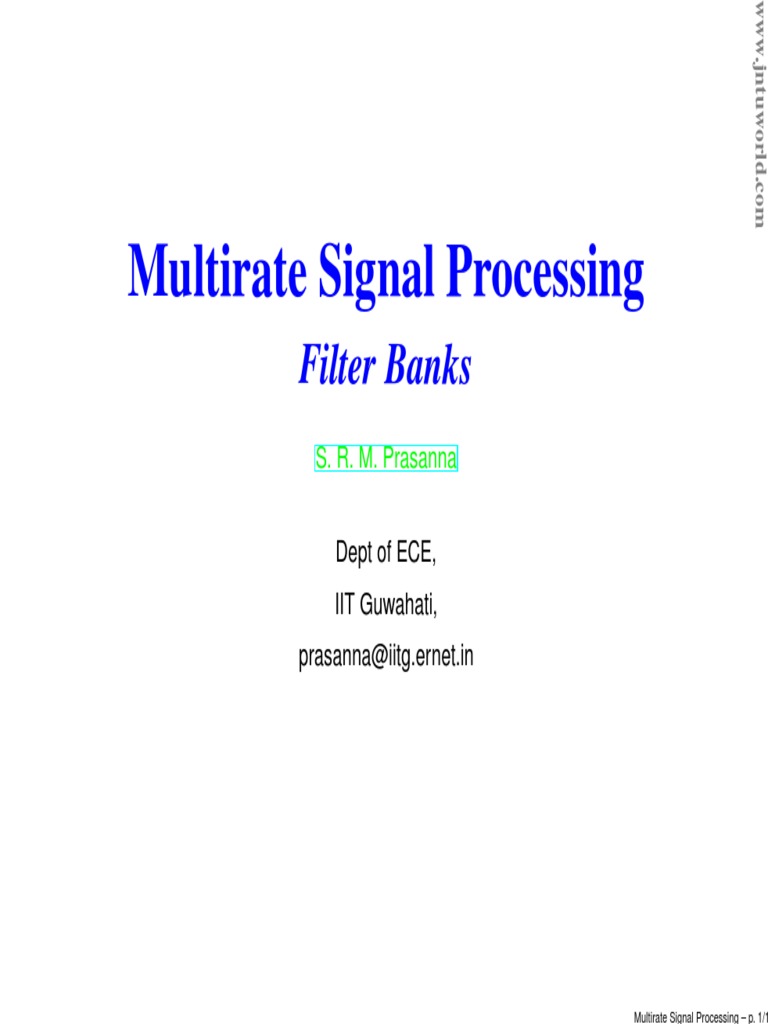 www.jntuworld.com

Multirate Signal Processing

Filter Banks

S. R. M. Prasanna

Dept of ECE,

IIT Guwahati,

prasanna@iitg.ernet.in

Multirate Signal Processing – p. 1/1